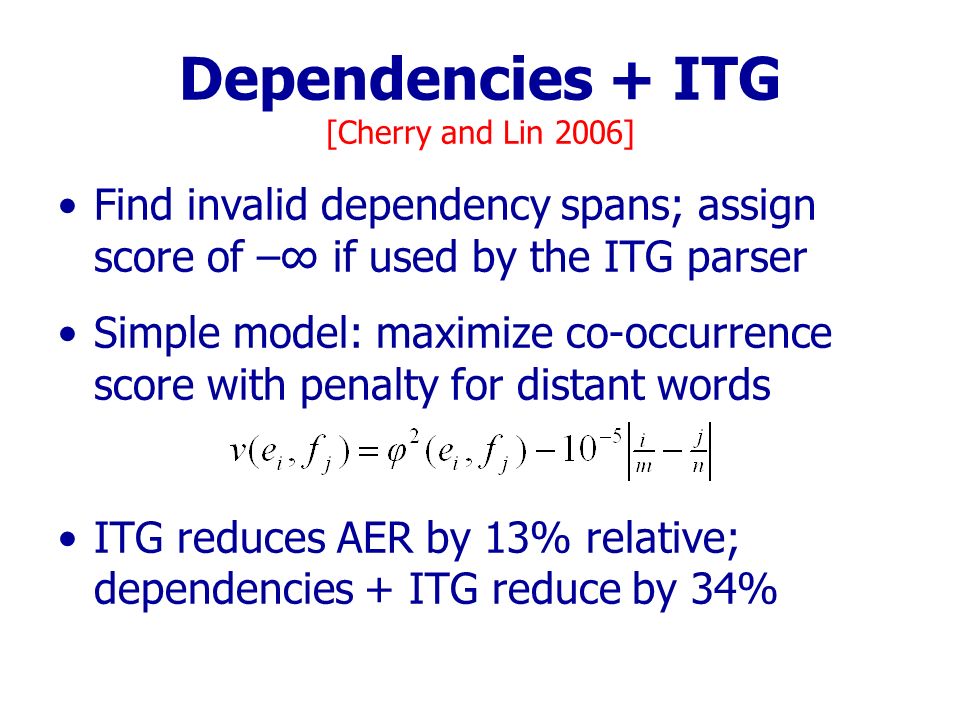 Dependencies + ITG
[Cherry and Lin 2006]

• Find invalid dependency spans; assign score of $-\infty$ if used by the ITG parser

• Simple model: maximize co-occurrence score with penalty for distant words

$v(e_i, f_j) = \varphi^2(e_i, f_j) - 10^{-5}\left|\frac{i}{m} - \frac{j}{n}\right|$

• ITG reduces AER by 13% relative; dependencies + ITG reduce by 34%